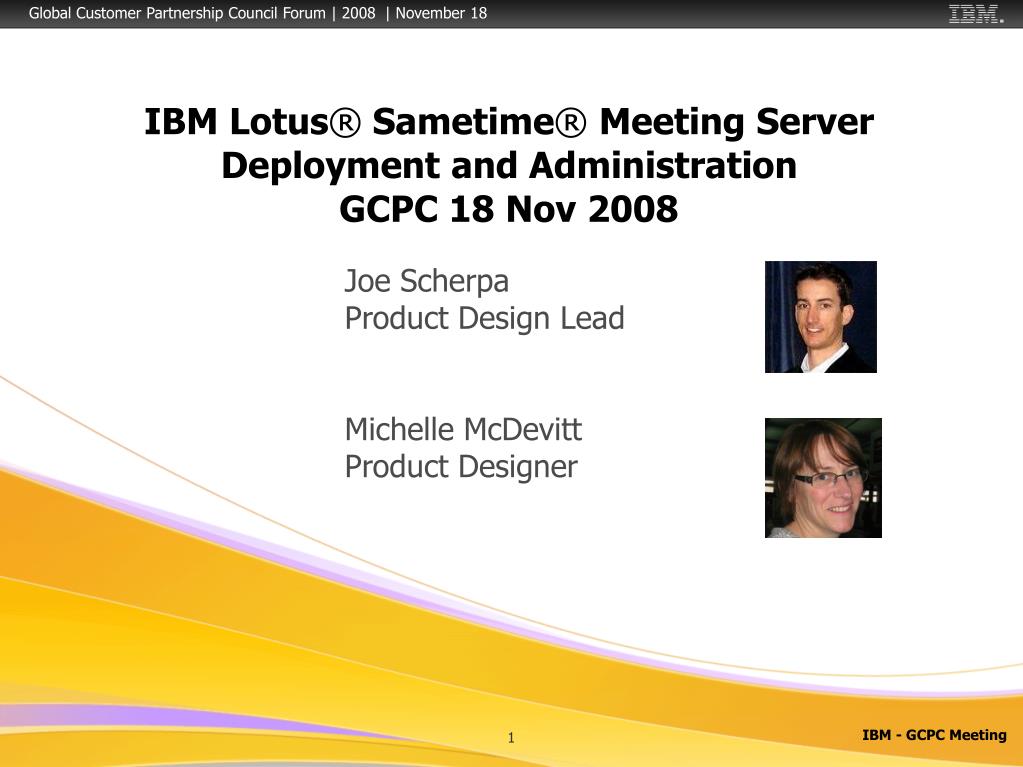 Global Customer Partnership Council Forum | 2008 | November 18

IBM.

IBM Lotus® Sametime® Meeting Server Deployment and Administration
GCPC 18 Nov 2008

Joe Scherpa
Product Design Lead

Michelle McDevitt
Product Designer

1

IBM - GCPC Meeting